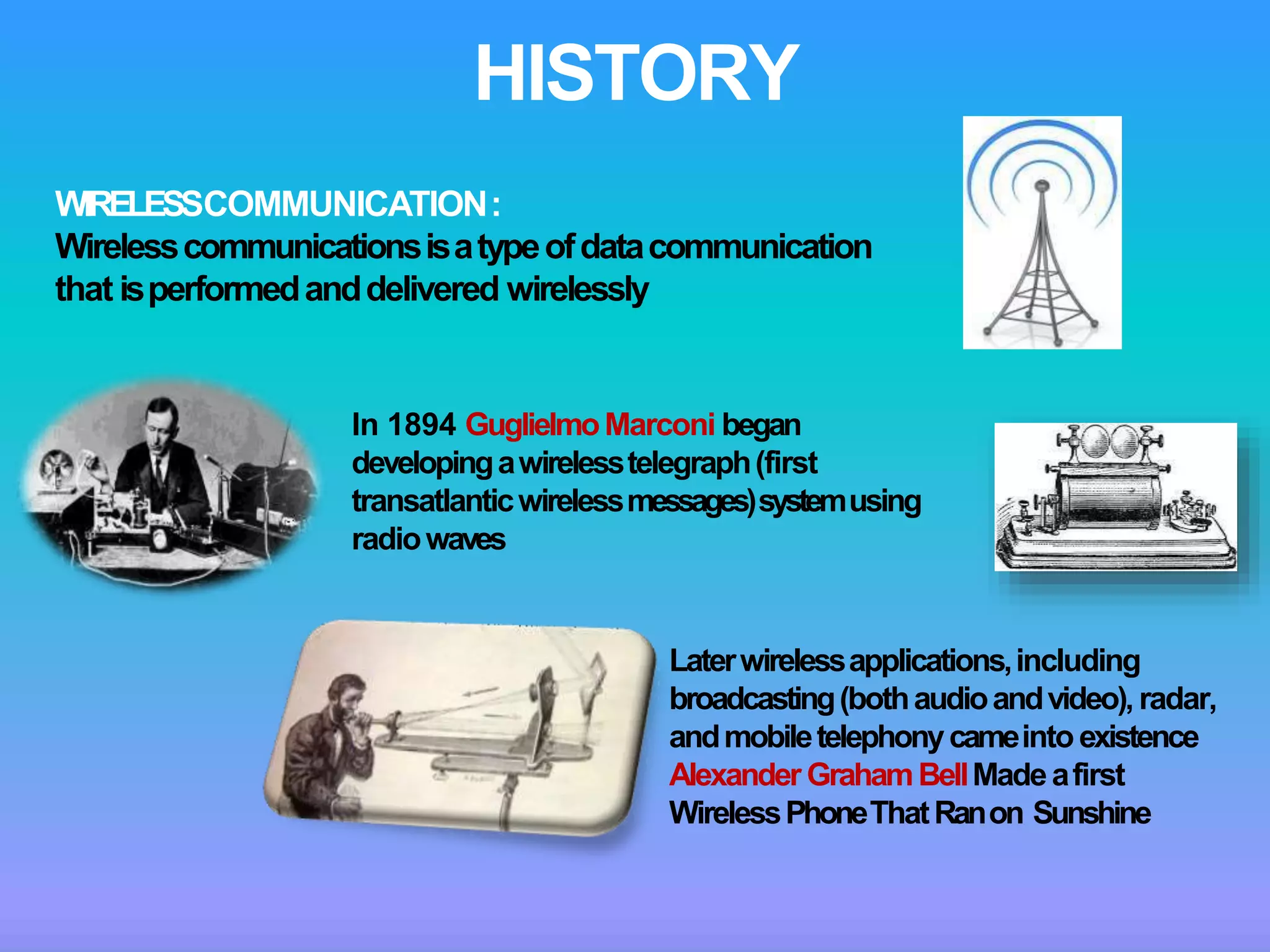 HISTORY

WIRELESS COMMUNICATION :
Wireless communications is a type of data communication that is performed and delivered wirelessly

In 1894 Guglielmo Marconi began developing a wireless telegraph (first transatlantic wireless messages) system using radio waves

Later wireless applications, including broadcasting (both audio and video), radar, and mobile telephony came into existence
Alexander Graham Bell Made a first Wireless Phone That Ran on Sunshine